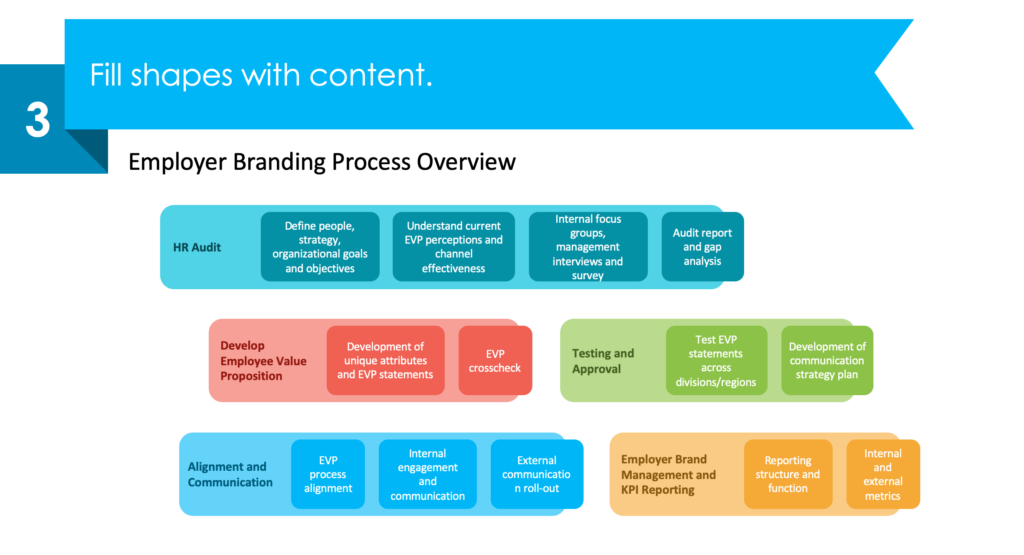 3

Fill shapes with content.

Employer Branding Process Overview

HR Audit

Define people, strategy, organizational goals and objectives

Understand current EVP perceptions and channel effectiveness

Internal focus groups, management interviews and survey

Audit report and gap analysis

Develop Employee Value Proposition

Development of unique attributes and EVP statements

EVP crosscheck

Testing and Approval

Test EVP statements across divisions/regions

Development of communication strategy plan

Alignment and Communication

EVP process alignment

Internal engagement and communication

External communicatio n roll-out

Employer Brand Management and KPI Reporting

Reporting structure and function

Internal and external metrics